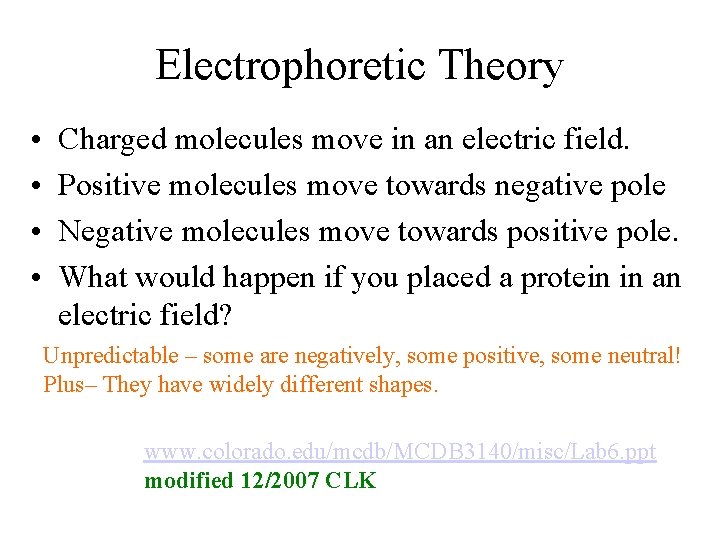 Electrophoretic Theory

• Charged molecules move in an electric field.
• Positive molecules move towards negative pole
• Negative molecules move towards positive pole.
• What would happen if you placed a protein in an electric field?

Unpredictable – some are negatively, some positive, some neutral!
Plus– They have widely different shapes.

www.colorado.edu/mcdb/MCDB3140/misc/Lab6.ppt
modified 12/2007 CLK